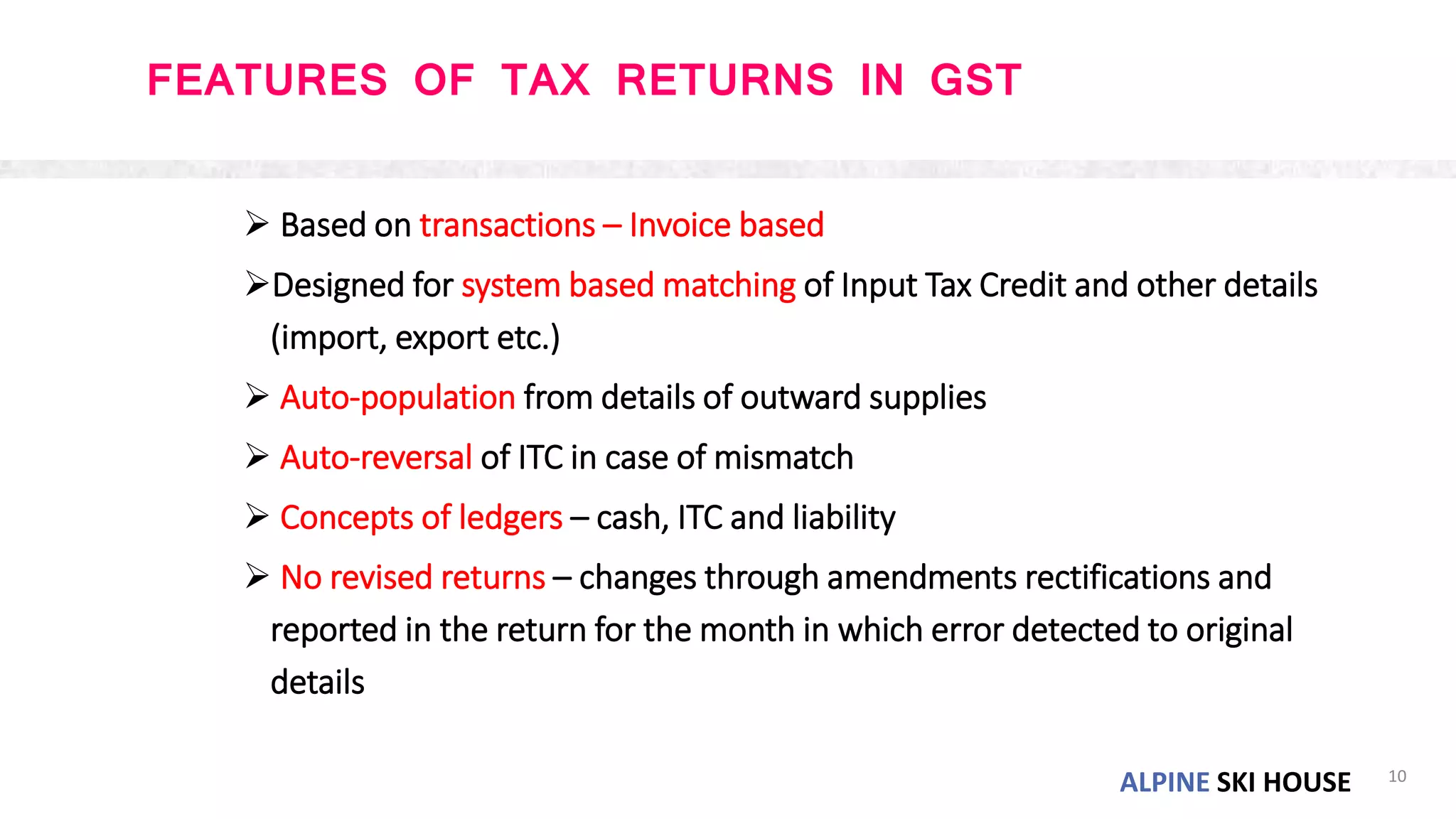 FEATURES OF TAX RETURNS IN GST

➢ Based on transactions – Invoice based

➢ Designed for system based matching of Input Tax Credit and other details (import, export etc.)

➢ Auto-population from details of outward supplies

➢ Auto-reversal of ITC in case of mismatch

➢ Concepts of ledgers – cash, ITC and liability

➢ No revised returns – changes through amendments rectifications and reported in the return for the month in which error detected to original details

ALPINE SKI HOUSE

10